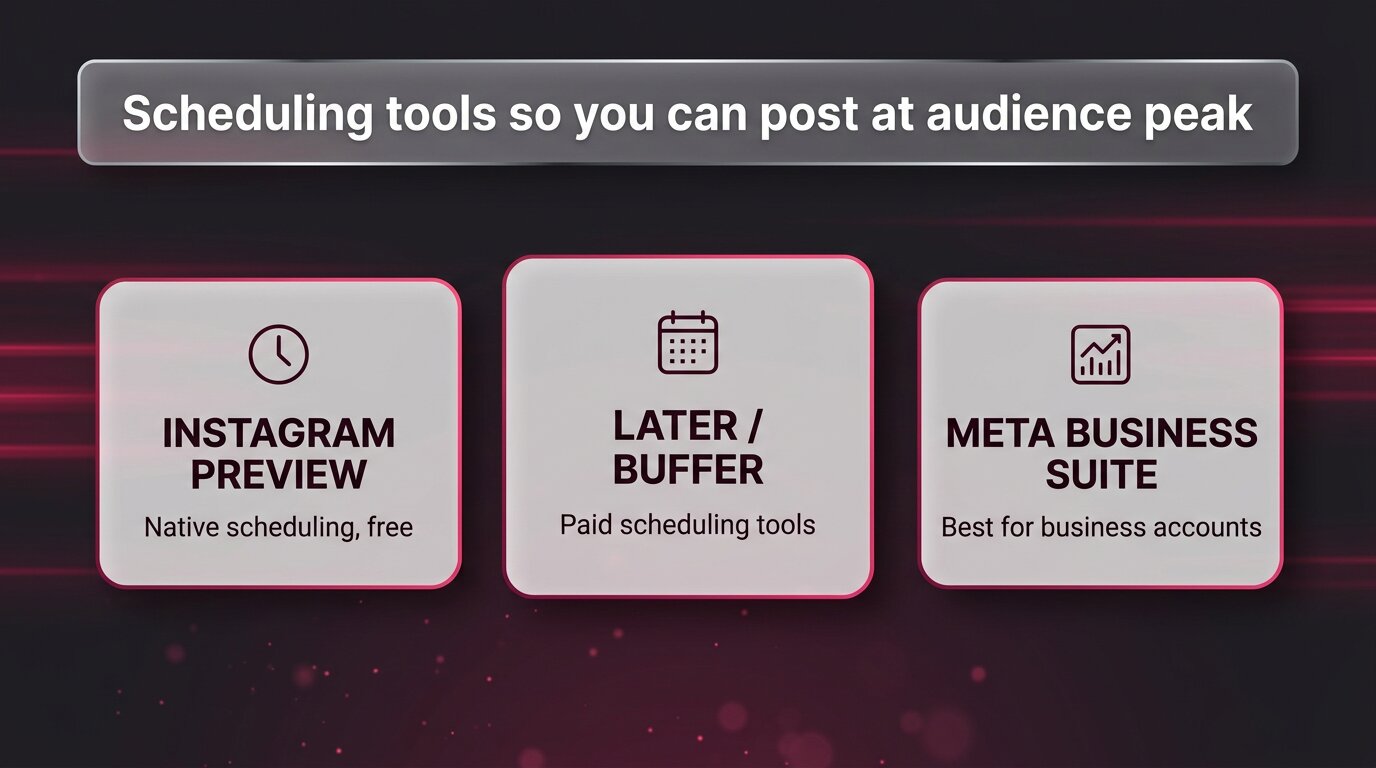 Scheduling tools so you can post at audience peak

INSTAGRAM PREVIEW
Native scheduling, free

LATER / BUFFER
Paid scheduling tools

META BUSINESS SUITE
Best for business accounts